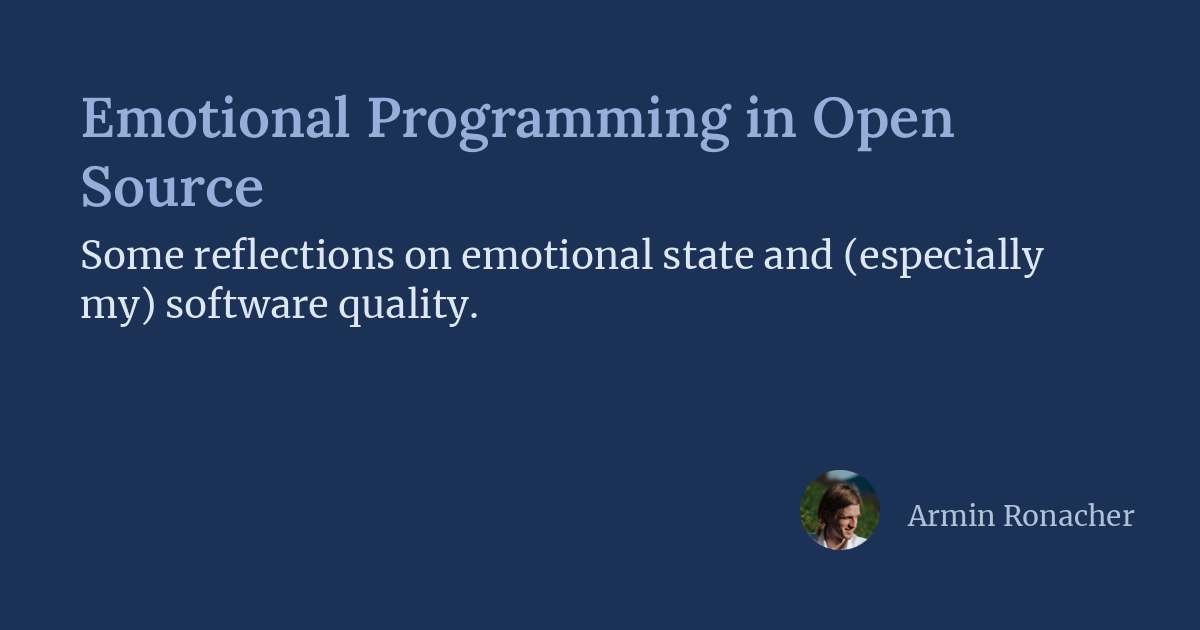 Emotional Programming in Open Source

Some reflections on emotional state and (especially my) software quality.

Armin Ronacher